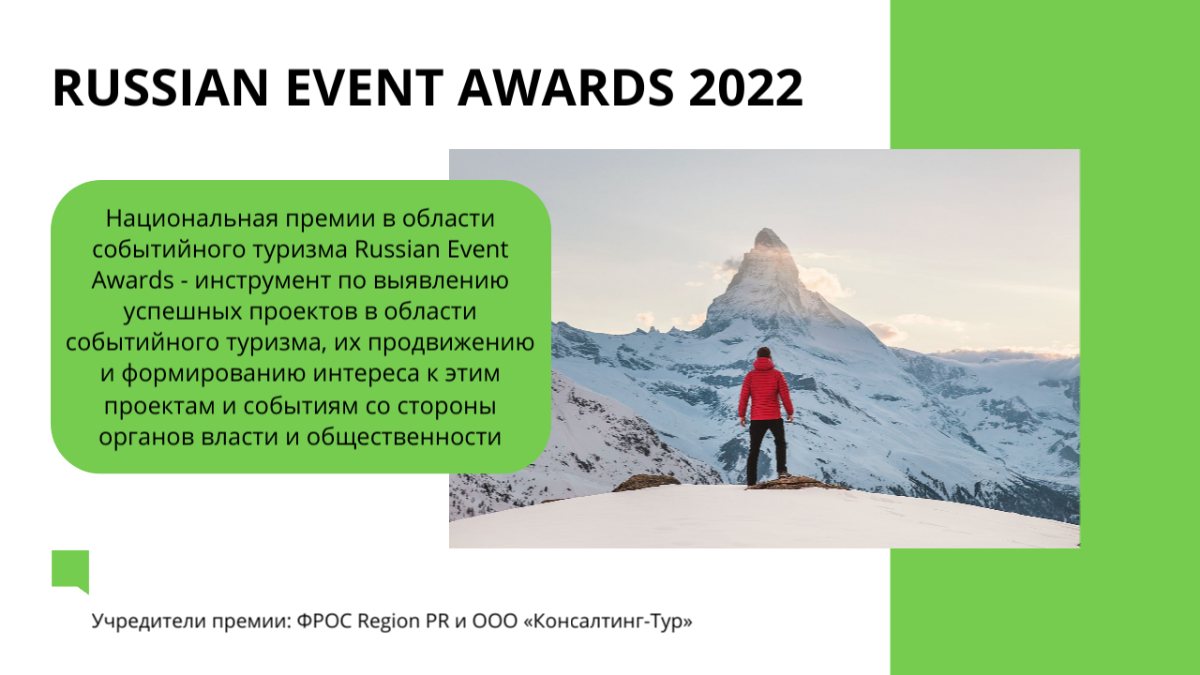 RUSSIAN EVENT AWARDS 2022

Национальная премии в области событийного туризма Russian Event Awards - инструмент по выявлению успешных проектов в области событийного туризма, их продвижению и формированию интереса к этим проектам и событиям со стороны органов власти и общественности

Учредители премии: ФРОС Region PR и ООО «Консалтинг-Тур»